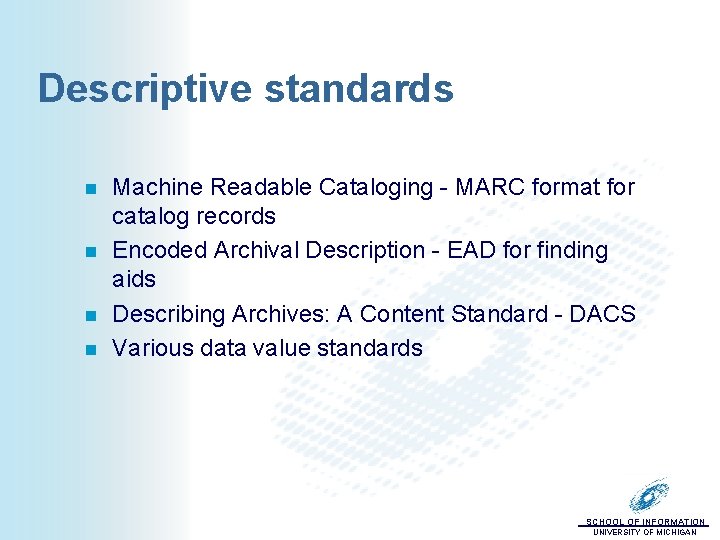 Descriptive standards

- Machine Readable Cataloging - MARC format for catalog records
- Encoded Archival Description - EAD for finding aids
- Describing Archives: A Content Standard - DACS
- Various data value standards

SCHOOL OF INFORMATION
UNIVERSITY OF MICHIGAN